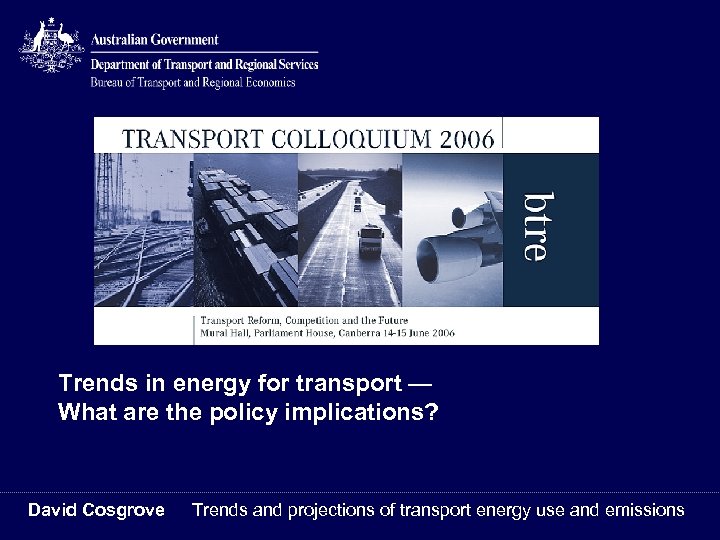 Australian Government
Department of Transport and Regional Services
Bureau of Transport and Regional Economics

TRANSPORT COLLOQUIUM 2006

btre

Transport Reform, Competition and the Future
Mural Hall, Parliament House, Canberra 14-15 June 2006

Trends in energy for transport —
What are the policy implications?

David Cosgrove Trends and projections of transport energy use and emissions